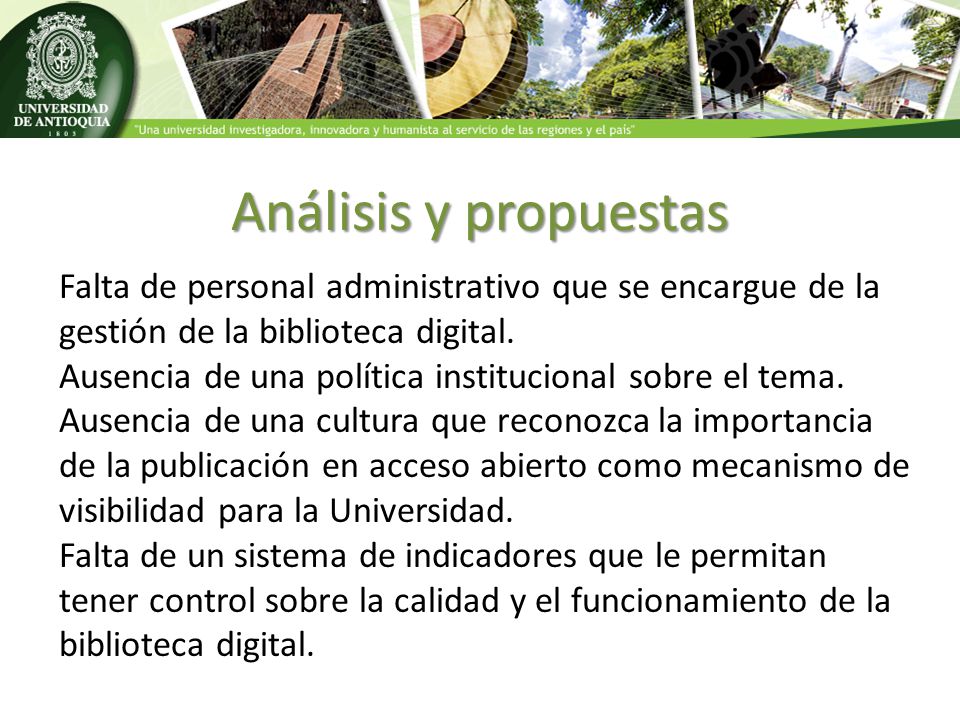 UNIVERSIDAD DE ANTIOQUIA
1803

"Una universidad investigadora, innovadora y humanista al servicio de las regiones y el país"

Análisis y propuestas

Falta de personal administrativo que se encargue de la gestión de la biblioteca digital.
Ausencia de una política institucional sobre el tema.
Ausencia de una cultura que reconozca la importancia de la publicación en acceso abierto como mecanismo de visibilidad para la Universidad.
Falta de un sistema de indicadores que le permitan tener control sobre la calidad y el funcionamiento de la biblioteca digital.